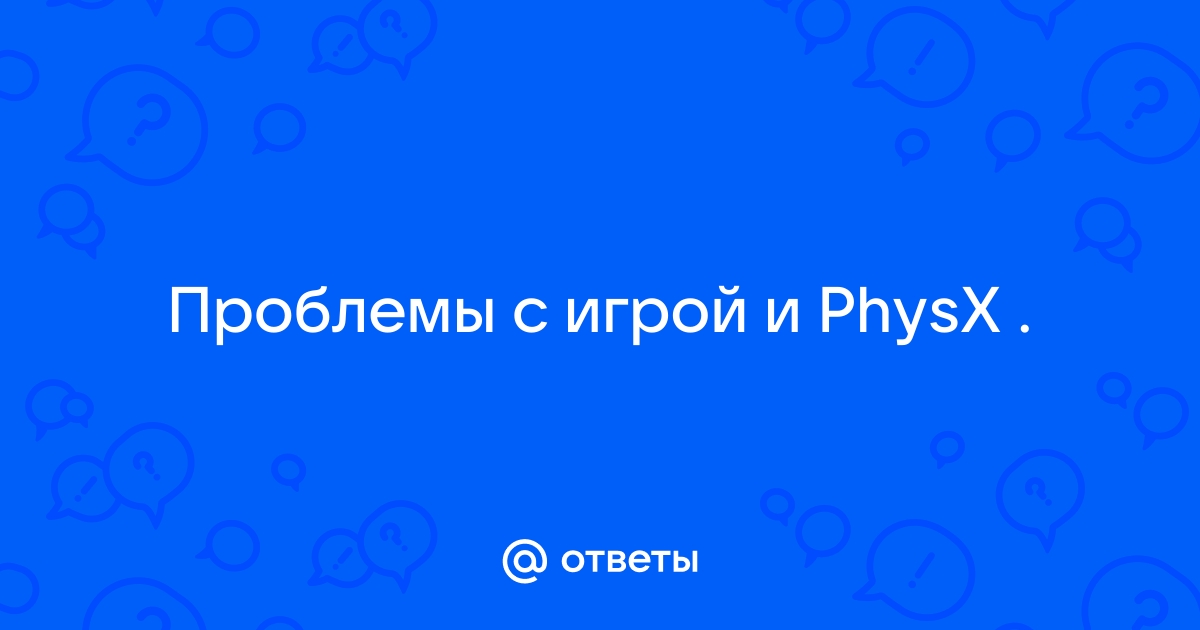 Проблемы с игрой и PhysX .

@ ответы